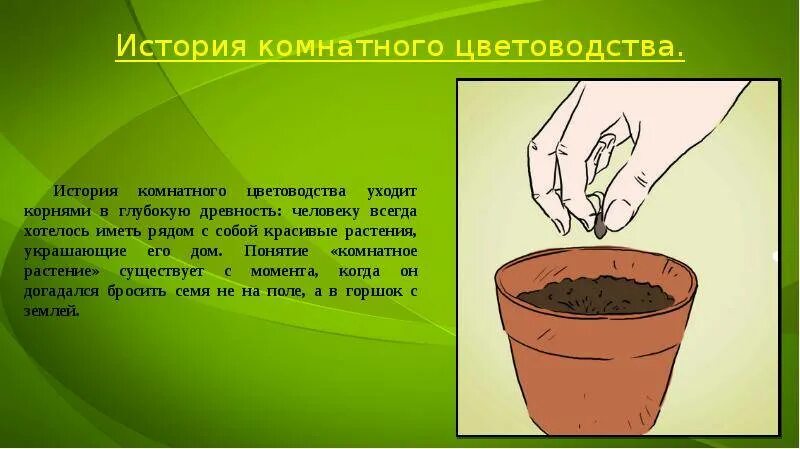 История комнатного цветоводства.

История комнатного цветоводства уходит корнями в глубокую древность: человеку всегда хотелось иметь рядом с собой красивые растения, украшающие его дом. Понятие «комнатное растение» существует с момента, когда он догадался бросить семя не на поле, а в горшок с землей.